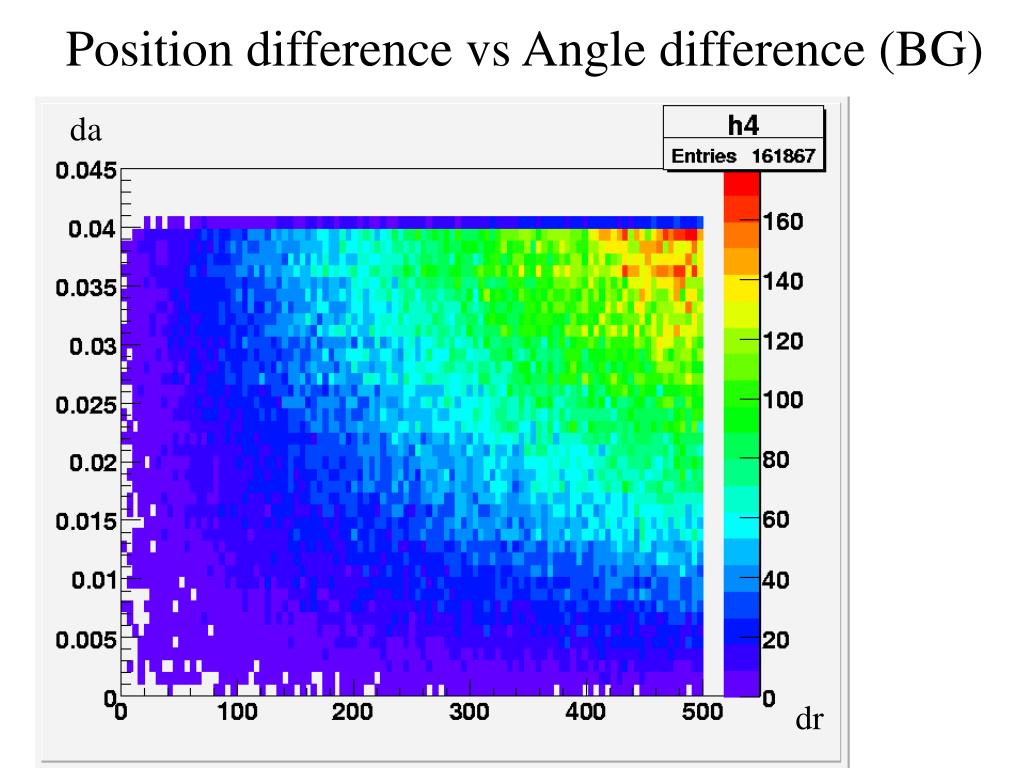 Position difference vs Angle difference (BG)

da

h4
Entries 161867

0.045
0.04
0.035
0.03
0.025
0.02
0.015
0.01
0.005
0

0
100
200
300
400
500

dr

160
140
120
100
80
60
40
20
0